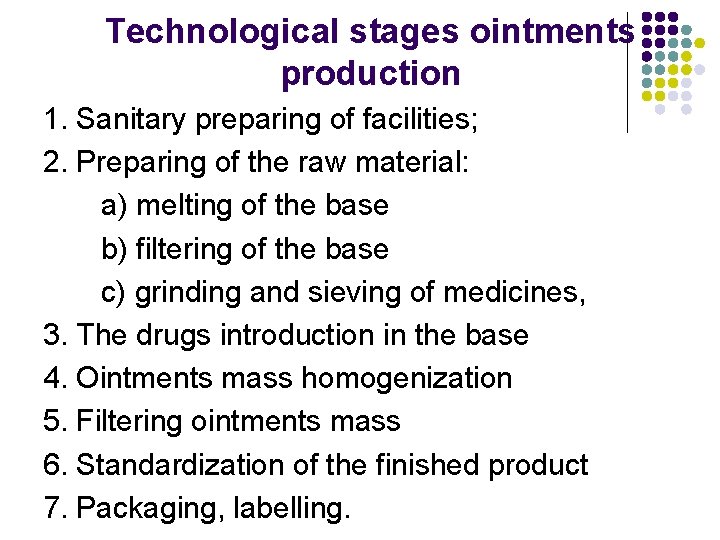 Technological stages ointments production

1. Sanitary preparing of facilities;
2. Preparing of the raw material:
a) melting of the base
b) filtering of the base
c) grinding and sieving of medicines,
3. The drugs introduction in the base
4. Ointments mass homogenization
5. Filtering ointments mass
6. Standardization of the finished product
7. Packaging, labelling.